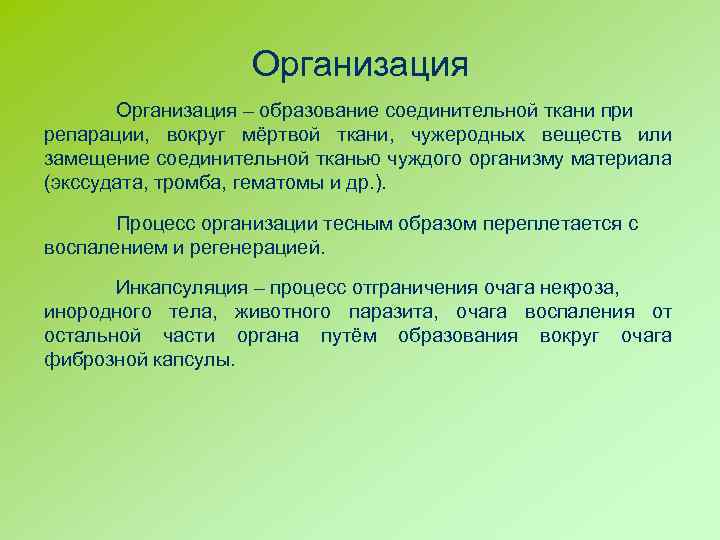 Организация

Организация – образование соединительной ткани при репарации, вокруг мёртвой ткани, чужеродных веществ или замещение соединительной тканью чуждого организму материала (экссудата, тромба, гематомы и др.).

Процесс организации тесным образом переплетается с воспалением и регенерацией.

Инкапсуляция – процесс отграничения очага некроза, инородного тела, животного паразита, очага воспаления от остальной части органа путём образования вокруг очага фиброзной капсулы.